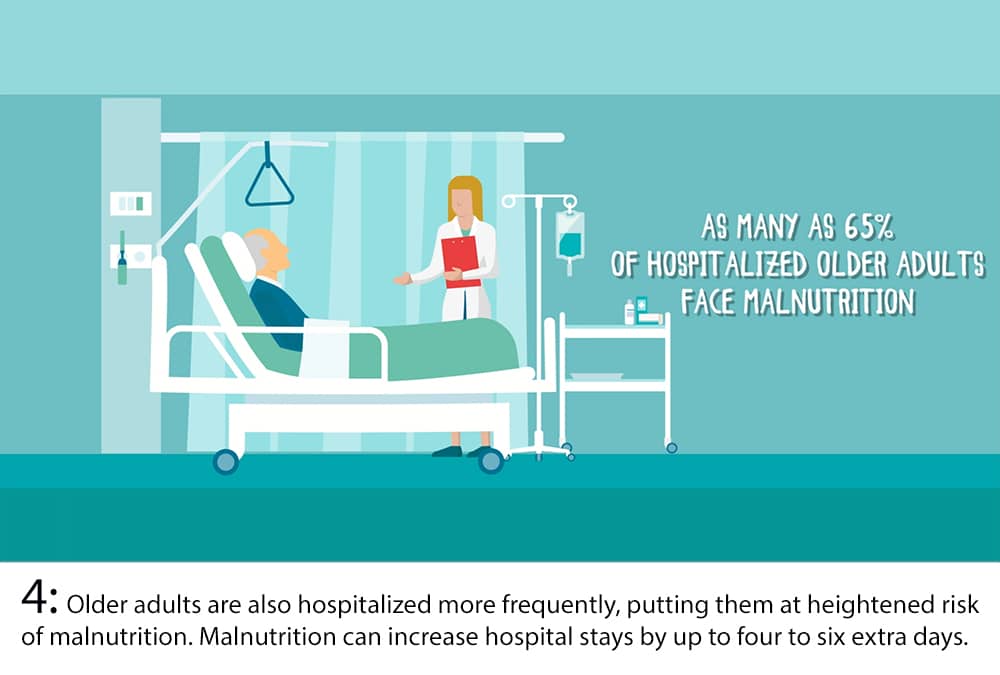 AS MANY AS 65% OF HOSPITALIZED OLDER ADULTS FACE MALNUTRITION

4: Older adults are also hospitalized more frequently, putting them at heightened risk of malnutrition. Malnutrition can increase hospital stays by up to four to six extra days.